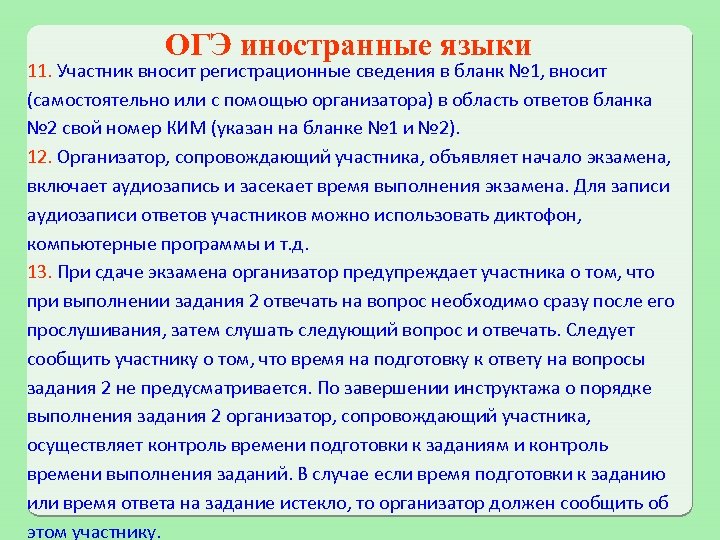 ОГЭ иностранные языки

11. Участник вносит регистрационные сведения в бланк №1, вносит (самостоятельно или с помощью организатора) в область ответов бланка №2 свой номер КИМ (указан на бланке №1 и №2).

12. Организатор, сопровождающий участника, объявляет начало экзамена, включает аудиозапись и засекает время выполнения экзамена. Для записи аудиозаписи ответов участников можно использовать диктофон, компьютерные программы и т.д.

13. При сдаче экзамена организатор предупреждает участника о том, что при выполнении задания 2 отвечать на вопрос необходимо сразу после его прослушивания, затем слушать следующий вопрос и отвечать. Следует сообщить участнику о том, что время на подготовку к ответу на вопросы задания 2 не предусматривается. По завершении инструктажа о порядке выполнения задания 2 организатор, сопровождающий участника, осуществляет контроль времени подготовки к заданиям и контроль времени выполнения заданий. В случае если время подготовки к заданию или время ответа на задание истекло, то организатор должен сообщить об этом участнику.